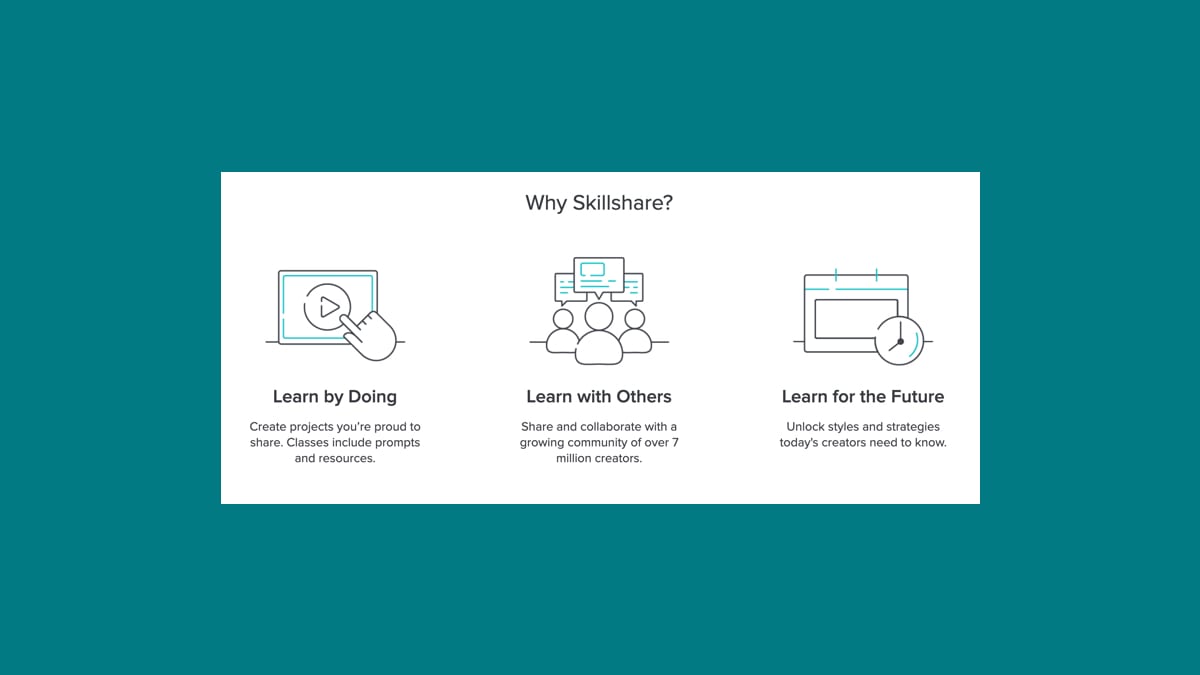 Why Skillshare?

Learn by Doing

Create projects you're proud to share. Classes include prompts and resources.

Learn with Others

Share and collaborate with a growing community of over 7 million creators.

Learn for the Future

Unlock styles and strategies today's creators need to know.